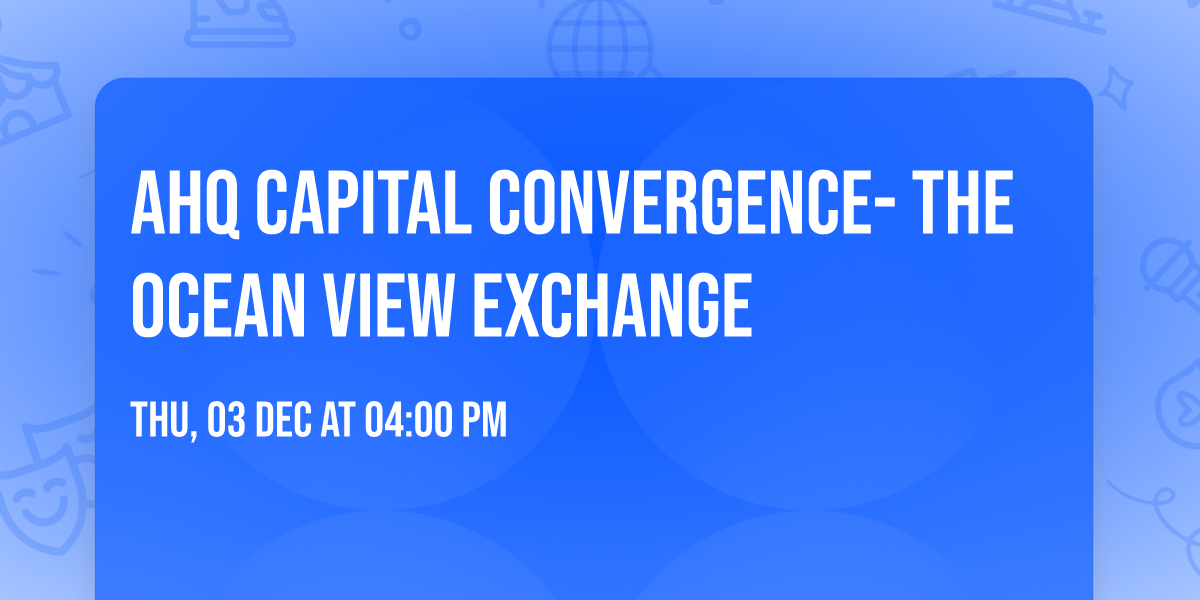 AHQ CAPITAL CONVERGENCE- THE OCEAN VIEW EXCHANGE

THU, 03 DEC AT 04:00 PM